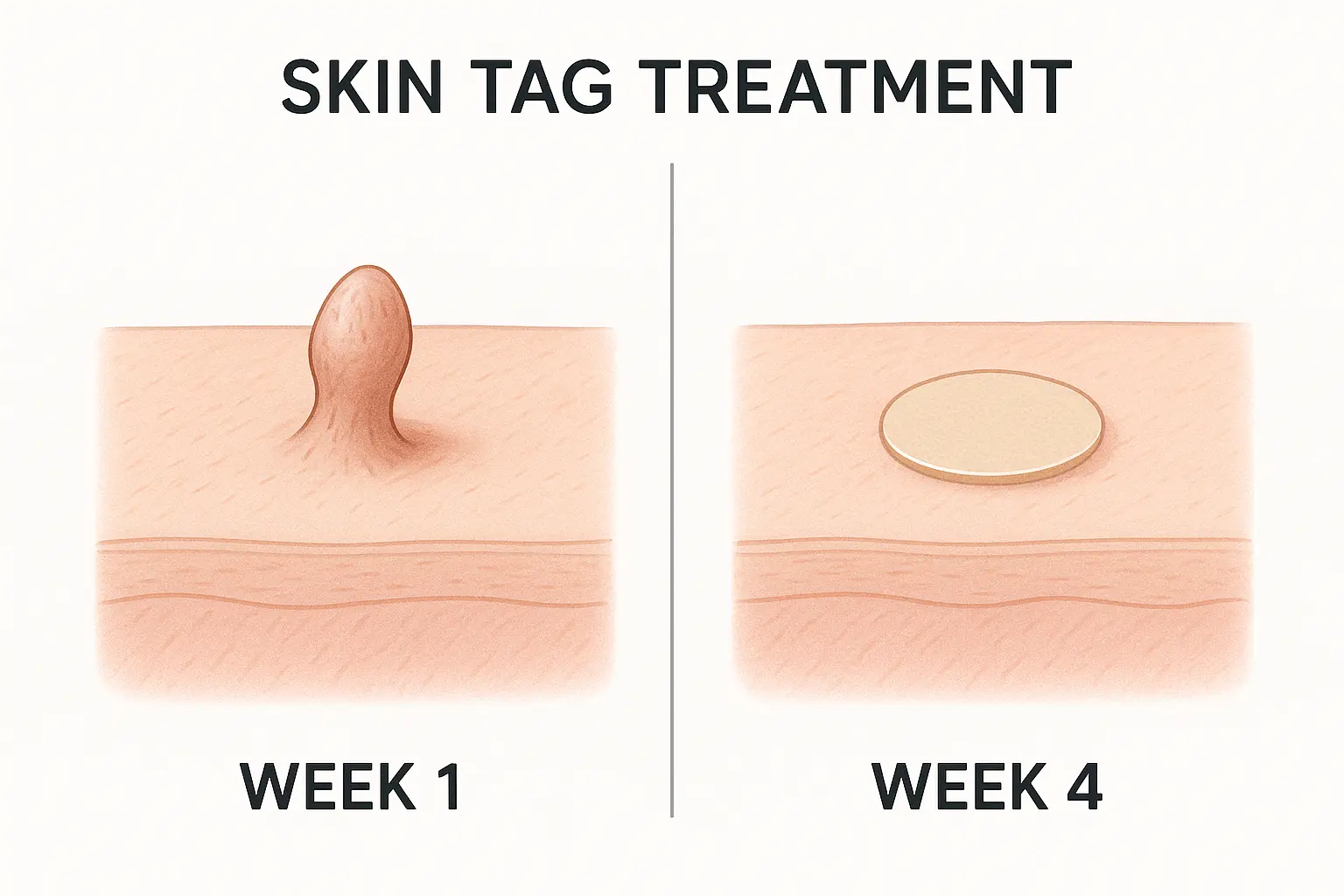 SKIN TAG TREATMENT

WEEK 1

WEEK 4